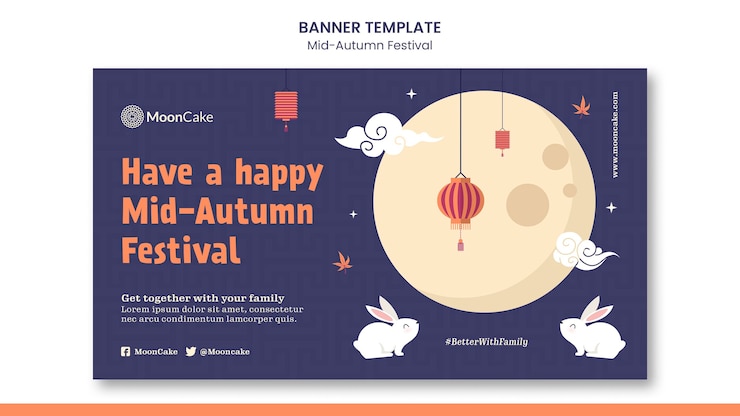 BANNER TEMPLATE
Mid-Autumn Festival

MoonCake

Have a happy Mid-Autumn Festival

Get together with your family
Lorem ipsum dolor sit amet, consectetur nec arcu condimentum lamcorper quis.

MoonCake @Mooncake

#BetterWithFamily

www.mooncake.com